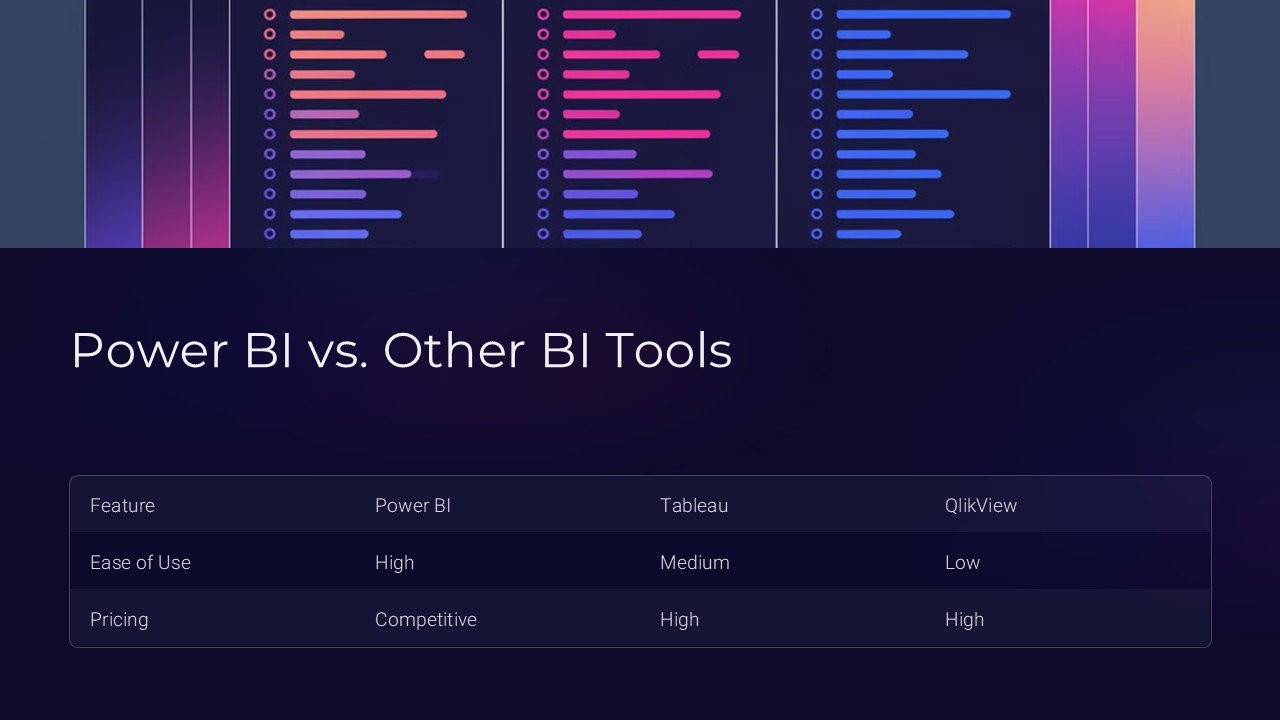 Power BI vs. Other BI Tools

| Feature | Power BI | Tableau | QlikView |
|---|---|---|---|
| Ease of Use | High | Medium | Low |
| Pricing | Competitive | High | High |